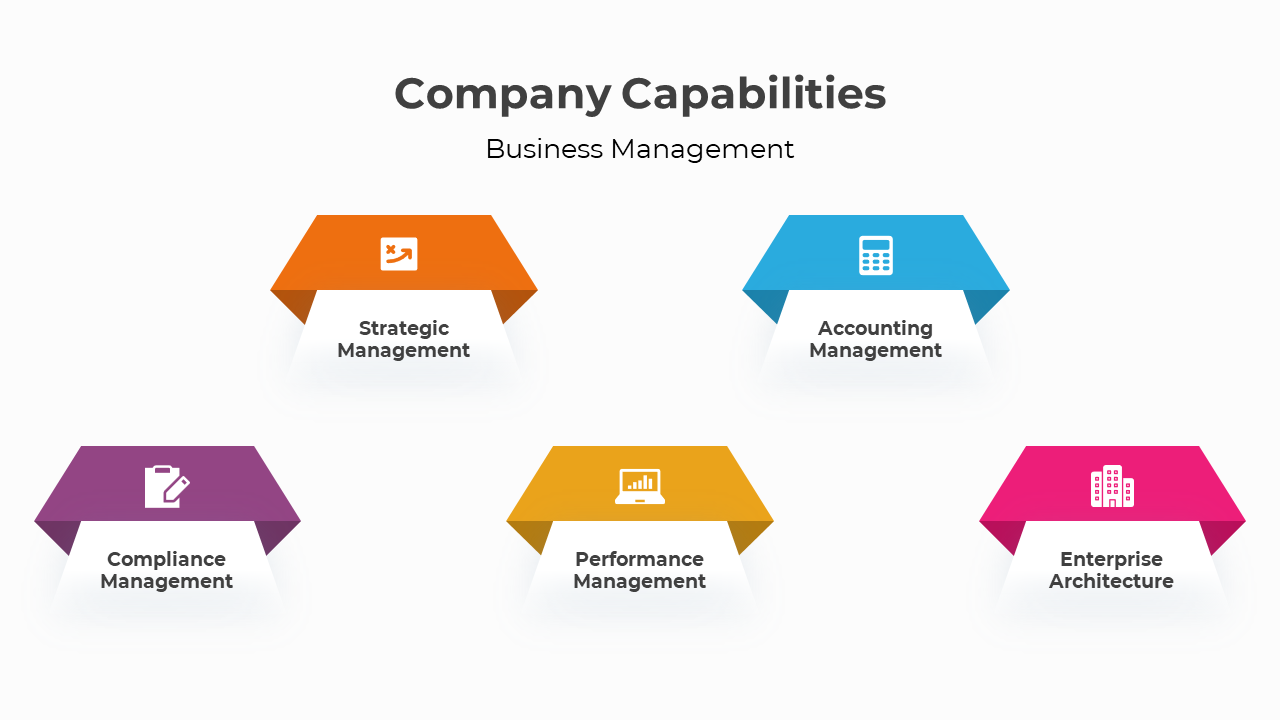 Company Capabilities

Business Management

Strategic Management

Accounting Management

Compliance Management

Performance Management

Enterprise Architecture